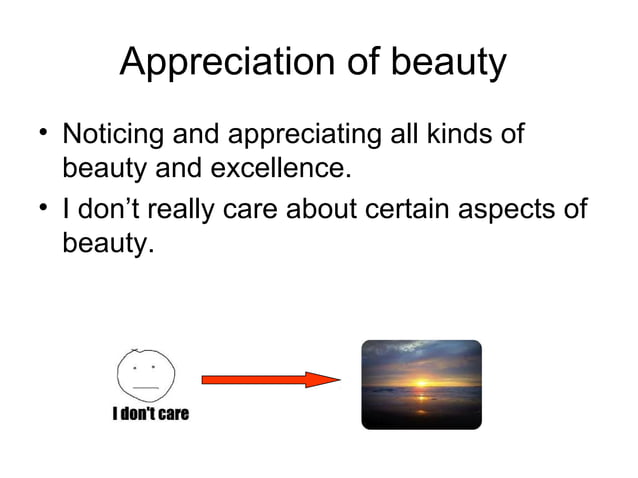 Appreciation of beauty

• Noticing and appreciating all kinds of beauty and excellence.

• I don’t really care about certain aspects of beauty.

I don't care